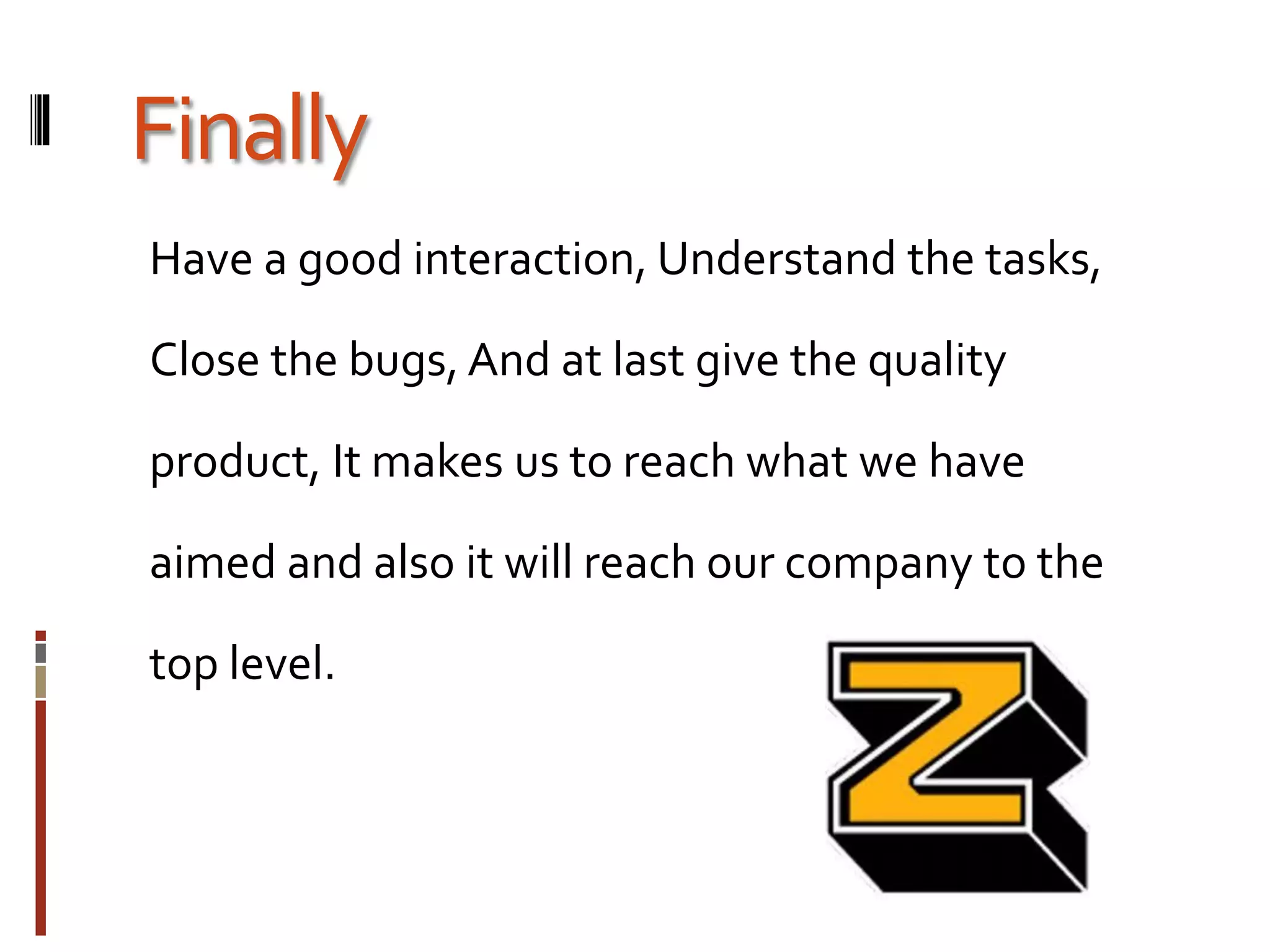 Finally

Have a good interaction, Understand the tasks, Close the bugs, And at last give the quality product, It makes us to reach what we have aimed and also it will reach our company to the top level.

Z